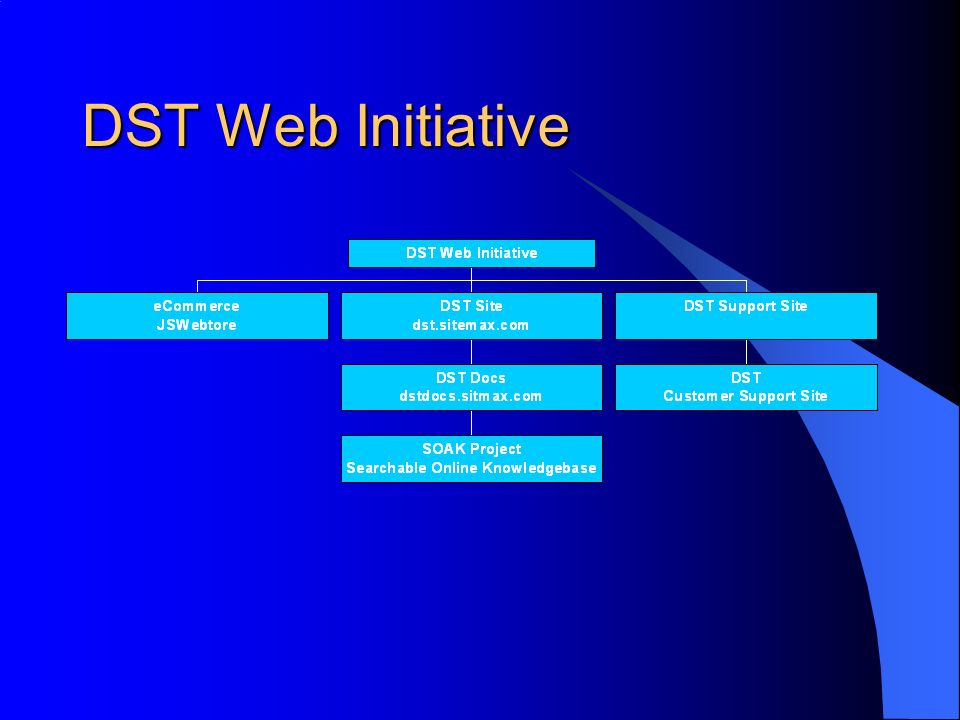 DST Web Initiative

DST Web Initiative

eCommerce
JSWebtore

DST Site
dst.sitemax.com

DST Support Site

DST Docs
dstdocs.sitmax.com

DST
Customer Support Site

SOAK Project
Searchable Online Knowledgebase